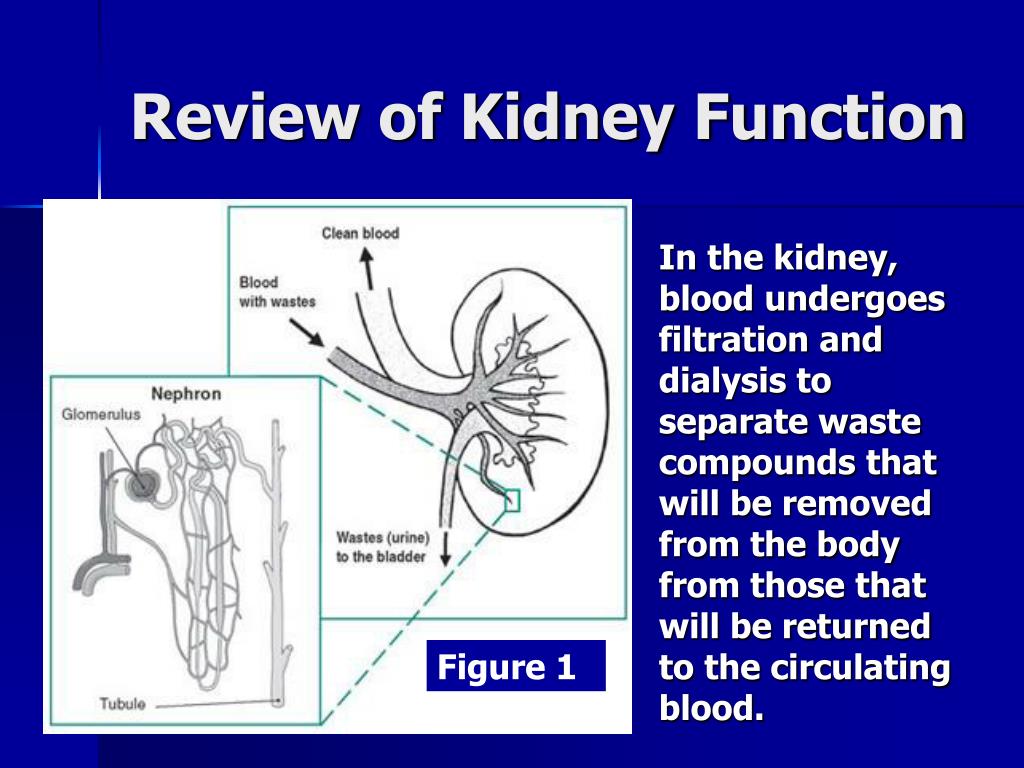 Review of Kidney Function

Clean blood

Blood with wastes

Nephron

Glomerulus

Wastes (urine) to the bladder

Tubule

Figure 1

In the kidney, blood undergoes filtration and dialysis to separate waste compounds that will be removed from the body from those that will be returned to the circulating blood.